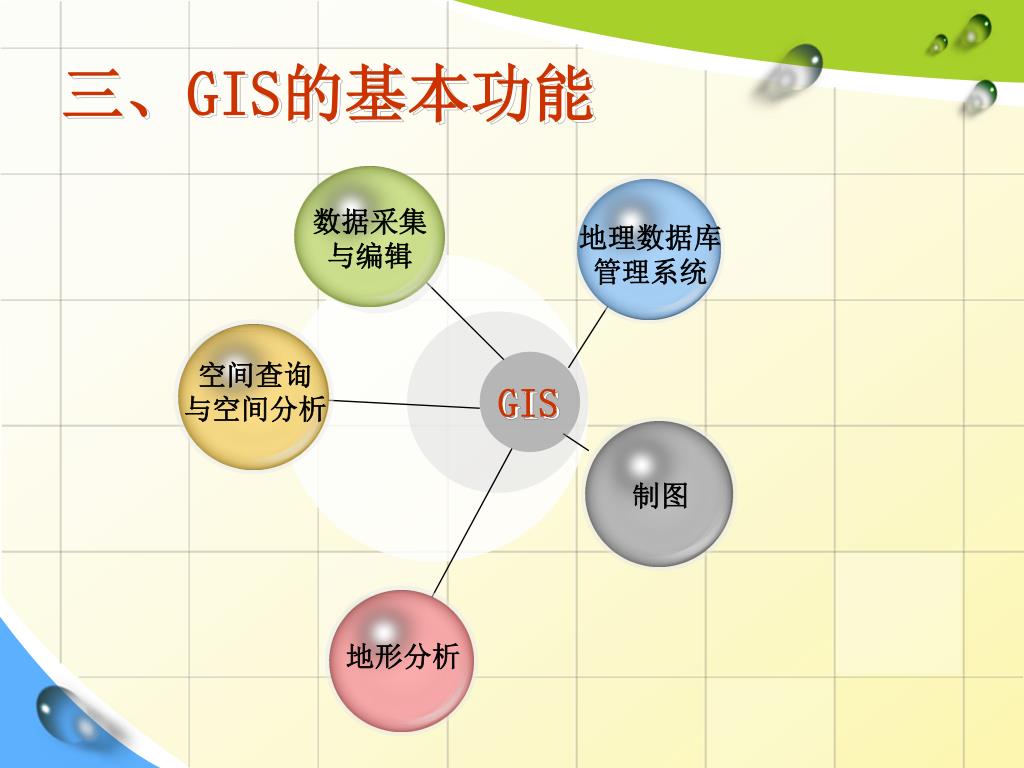 三、GIS的基本功能

数据采集与编辑

地理数据库管理系统

空间查询与空间分析

GIS

制图

地形分析